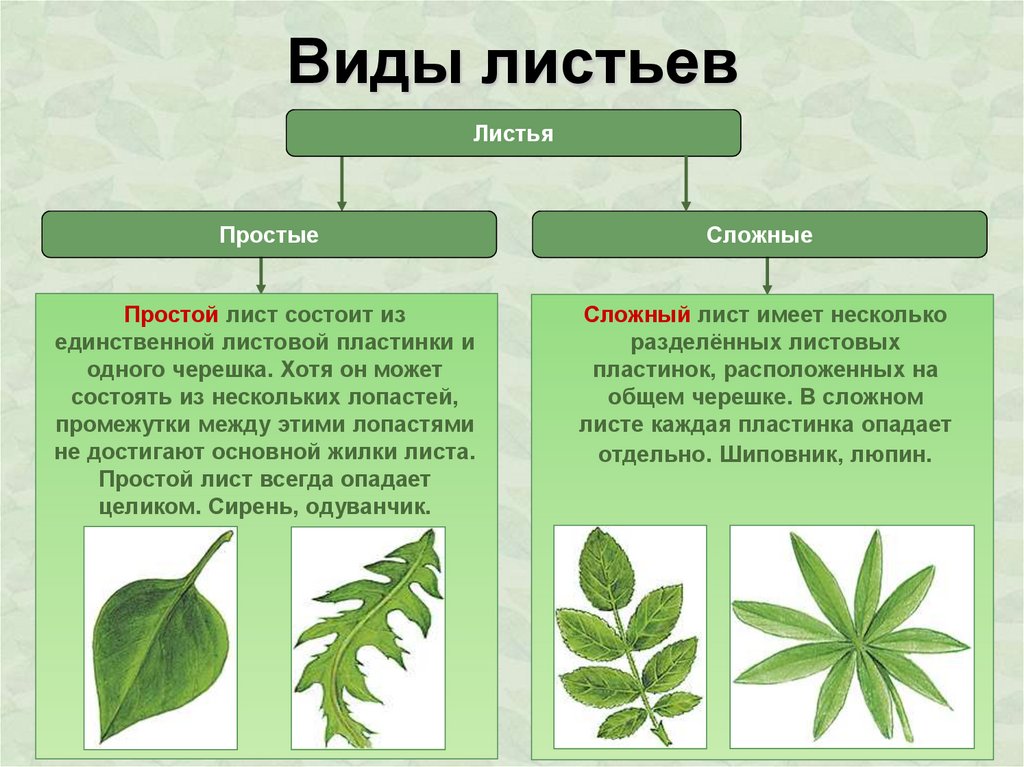 Виды листьев

Листья

Простые

Сложные

Простой лист состоит из единственной листовой пластинки и одного черешка. Хотя он может состоять из нескольких лопастей, промежутки между этими лопастями не достигают основной жилки листа. Простой лист всегда опадает целиком. Сирень, одуванчик.

Сложный лист имеет несколько разделённых листовых пластинок, расположенных на общем черешке. В сложном листе каждая пластинка опадает отдельно. Шиповник, люпин.